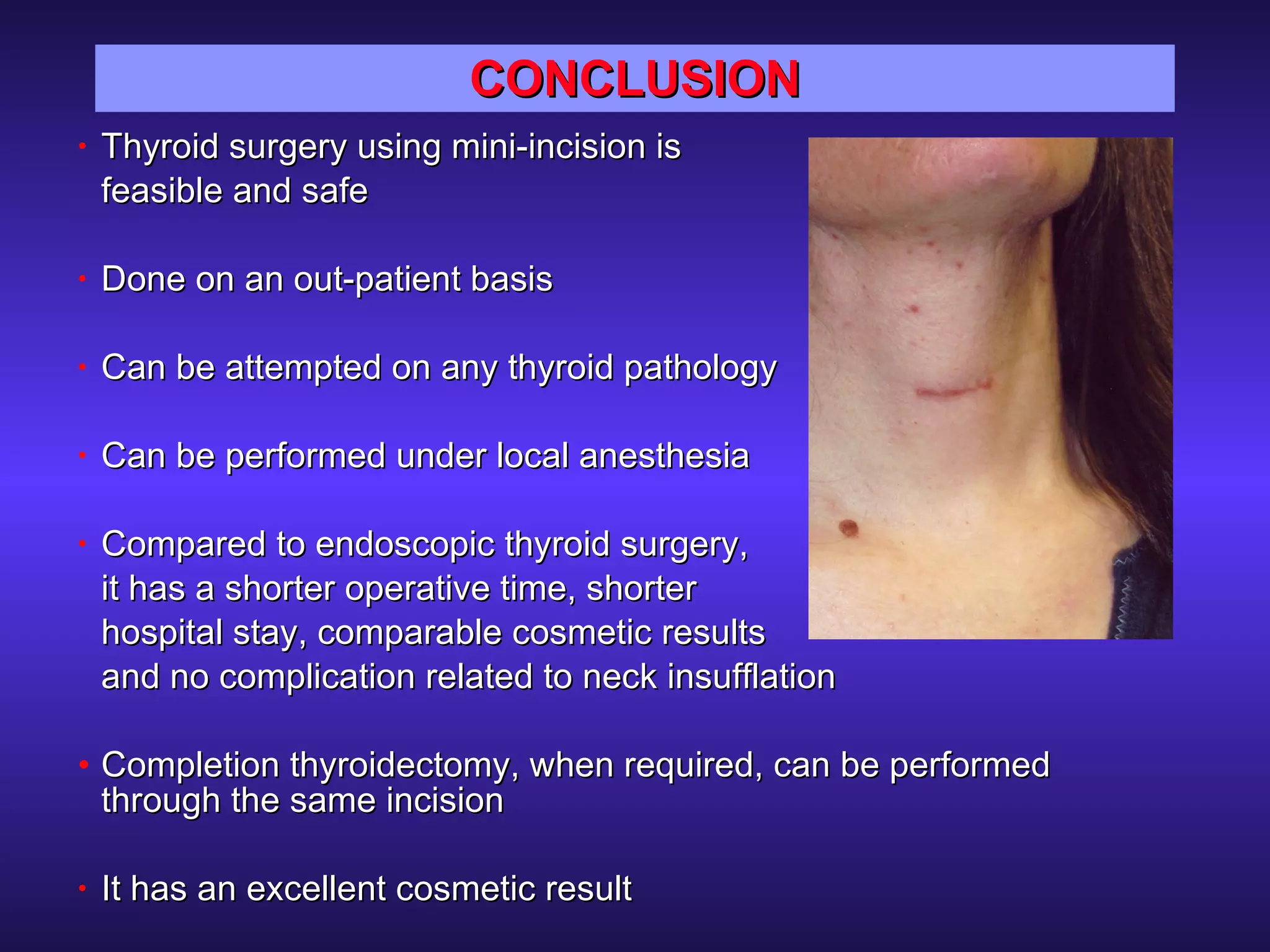 CONCLUSION

• Thyroid surgery using mini-incision is feasible and safe

• Done on an out-patient basis

• Can be attempted on any thyroid pathology

• Can be performed under local anesthesia

• Compared to endoscopic thyroid surgery, it has a shorter operative time, shorter hospital stay, comparable cosmetic results and no complication related to neck insufflation

• Completion thyroidectomy, when required, can be performed through the same incision

• It has an excellent cosmetic result